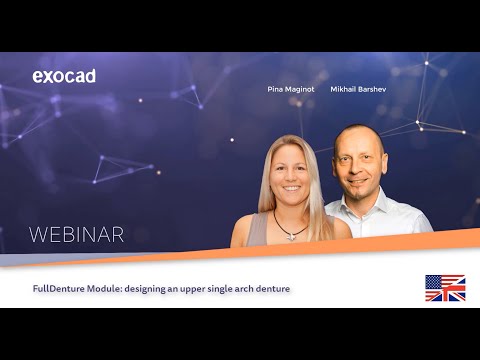 exocad

Pina Maginot Mikhail Barshev

WEBINAR

FullDenture Module: designing an upper single arch denture